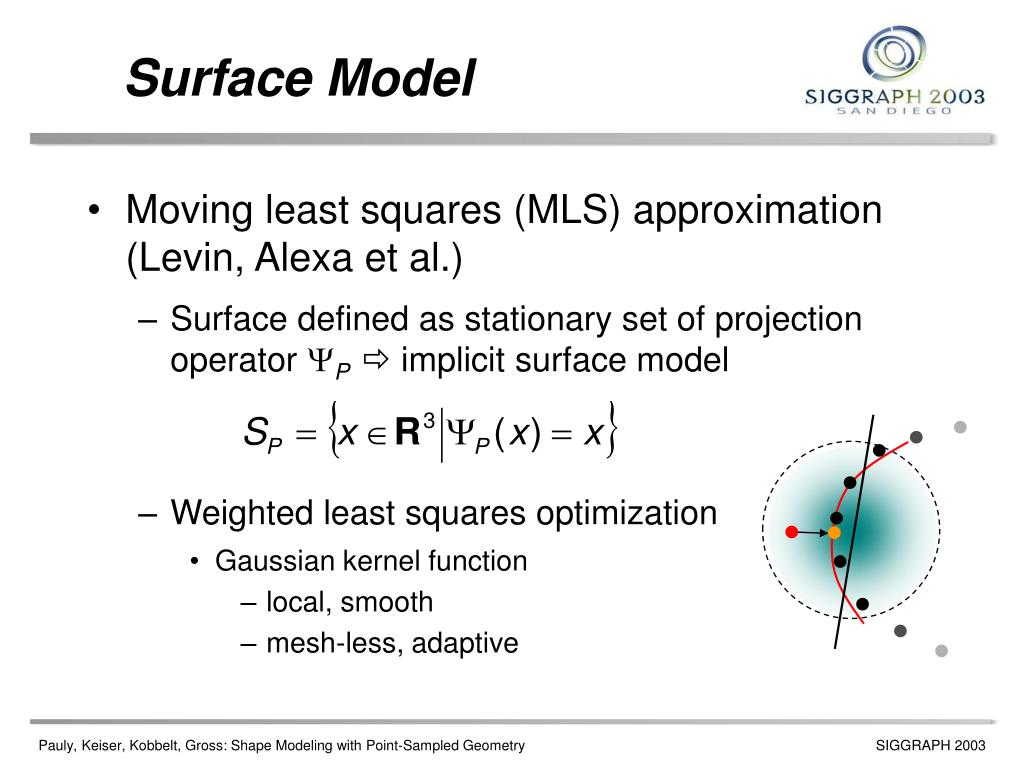 Surface Model

SIGGRAPH 2003
SAN DIEGO

• Moving least squares (MLS) approximation (Levin, Alexa et al.)

– Surface defined as stationary set of projection operator $\Psi_P$ ⇨ implicit surface model

$S_P = \left\{ x \in \mathbf{R}^3 \middle| \Psi_P(x) = x \right\}$

– Weighted least squares optimization

• Gaussian kernel function

– local, smooth

– mesh-less, adaptive

Pauly, Keiser, Kobbelt, Gross: Shape Modeling with Point-Sampled Geometry

SIGGRAPH 2003